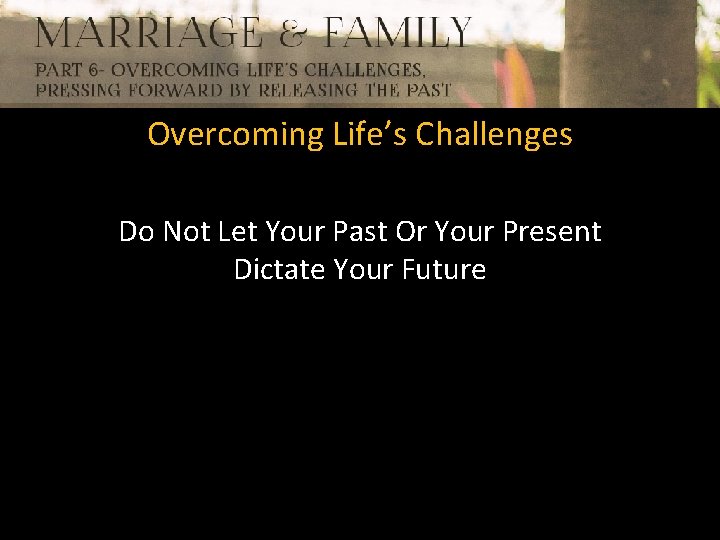 MARRIAGE & FAMILY

PART 6- OVERCOMING LIFE'S CHALLENGES, PRESSING FORWARD BY RELEASING THE PAST

Overcoming Life's Challenges

Do Not Let Your Past Or Your Present Dictate Your Future